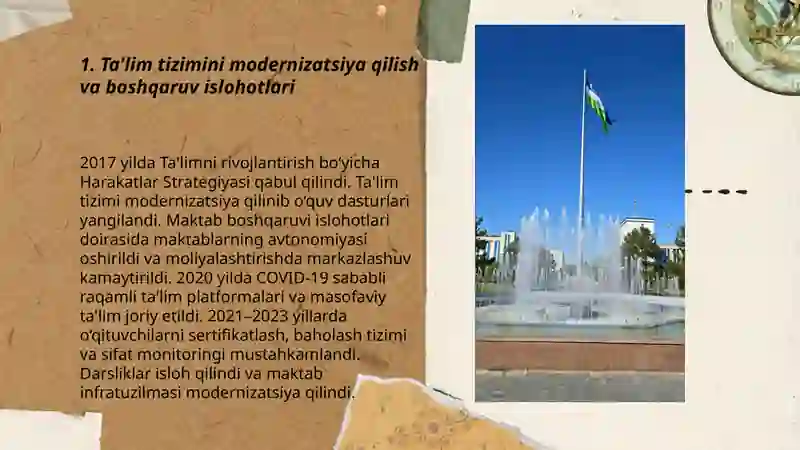 1. Ta'lim tizimini modernizatsiya qilish va boshqaruv islohotlari

2017 yilda Ta'limni rivojlantirish bo'yicha Harakatlar Strategiyasi qabul qilindi. Ta'lim tizimi modernizatsiya qilinib o'quv dasturlari yangilandi. Maktab boshqaruvi islohotlari doirasida maktablarning avtonomiyasi oshirildi va moliyalashtirishda markazlashuv kamaytirildi. 2020 yilda COVID-19 sababli raqamli ta'lim platformalari va masofaviy ta'lim joriy etildi. 2021–2023 yillarda o'qituvchilarni sertifikatlash, baholash tizimi va sifat monitoringi mustahkamlandi. Darsliklar isloh qilindi va maktab infratuzilmasi modernizatsiya qilindi.